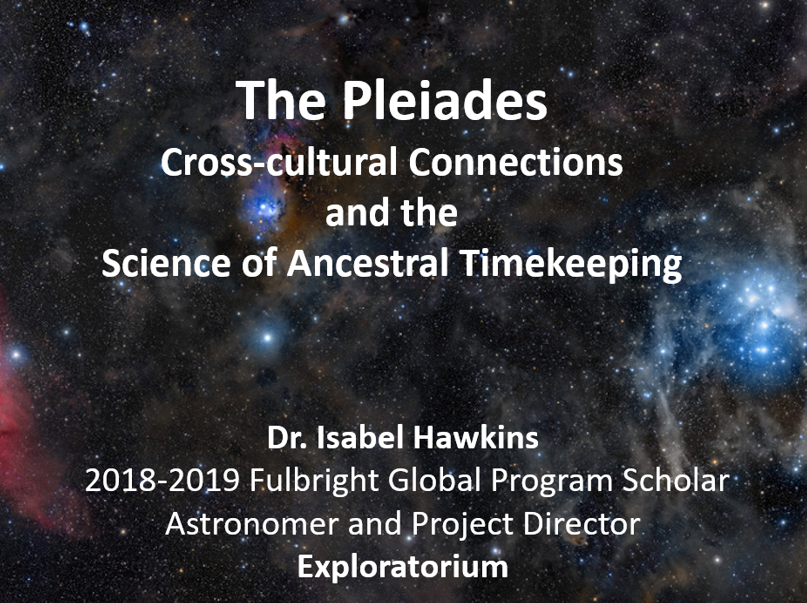 The Pleiades

Cross-cultural Connections and the Science of Ancestral Timekeeping

Dr. Isabel Hawkins
2018-2019 Fulbright Global Program Scholar
Astronomer and Project Director
Exploratorium